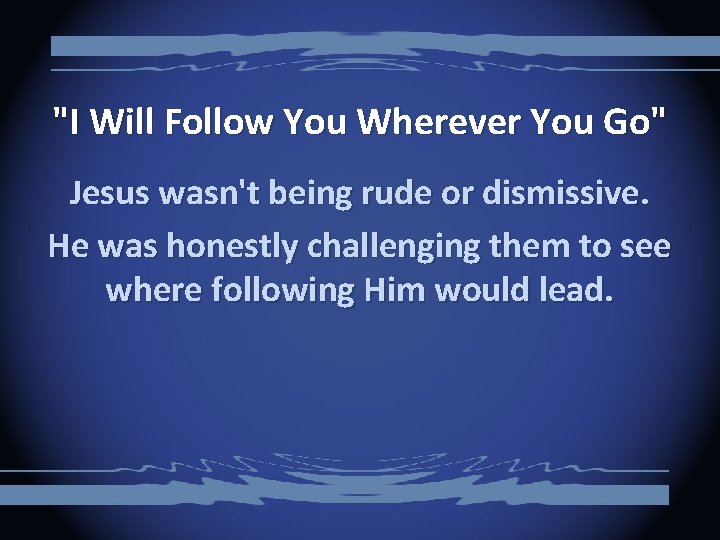 "I Will Follow You Wherever You Go"

Jesus wasn't being rude or dismissive.

He was honestly challenging them to see where following Him would lead.